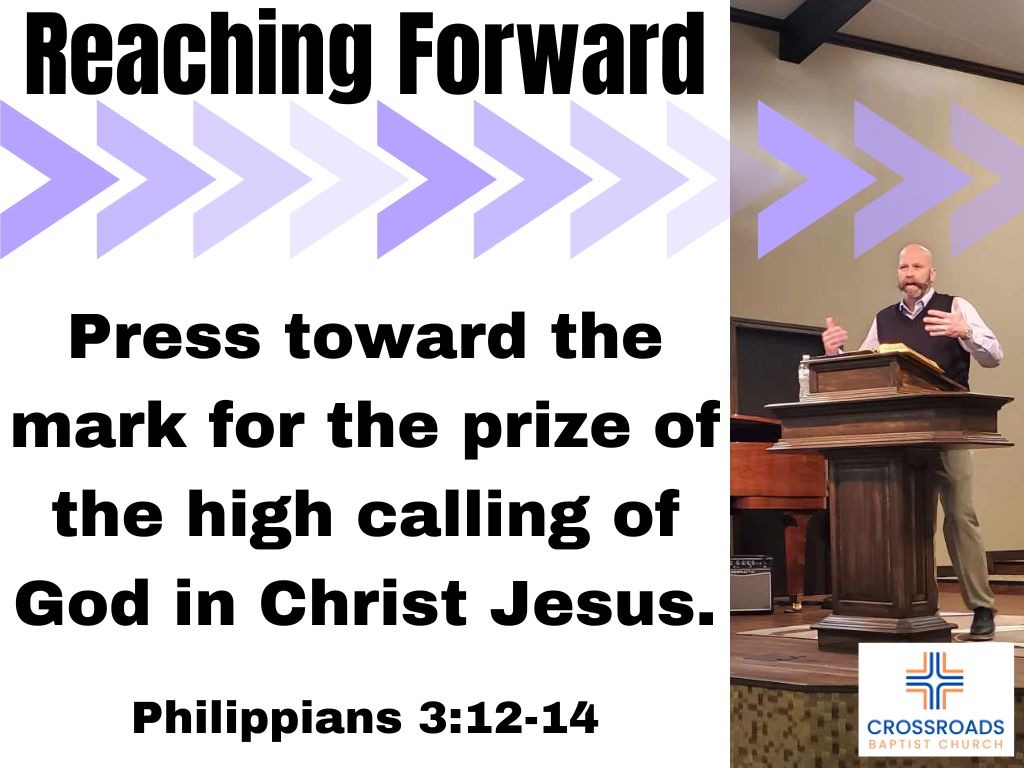 Reaching Forward

Press toward the mark for the prize of the high calling of God in Christ Jesus.

Philippians 3:12-14

CROSSROADS
BAPTIST CHURCH